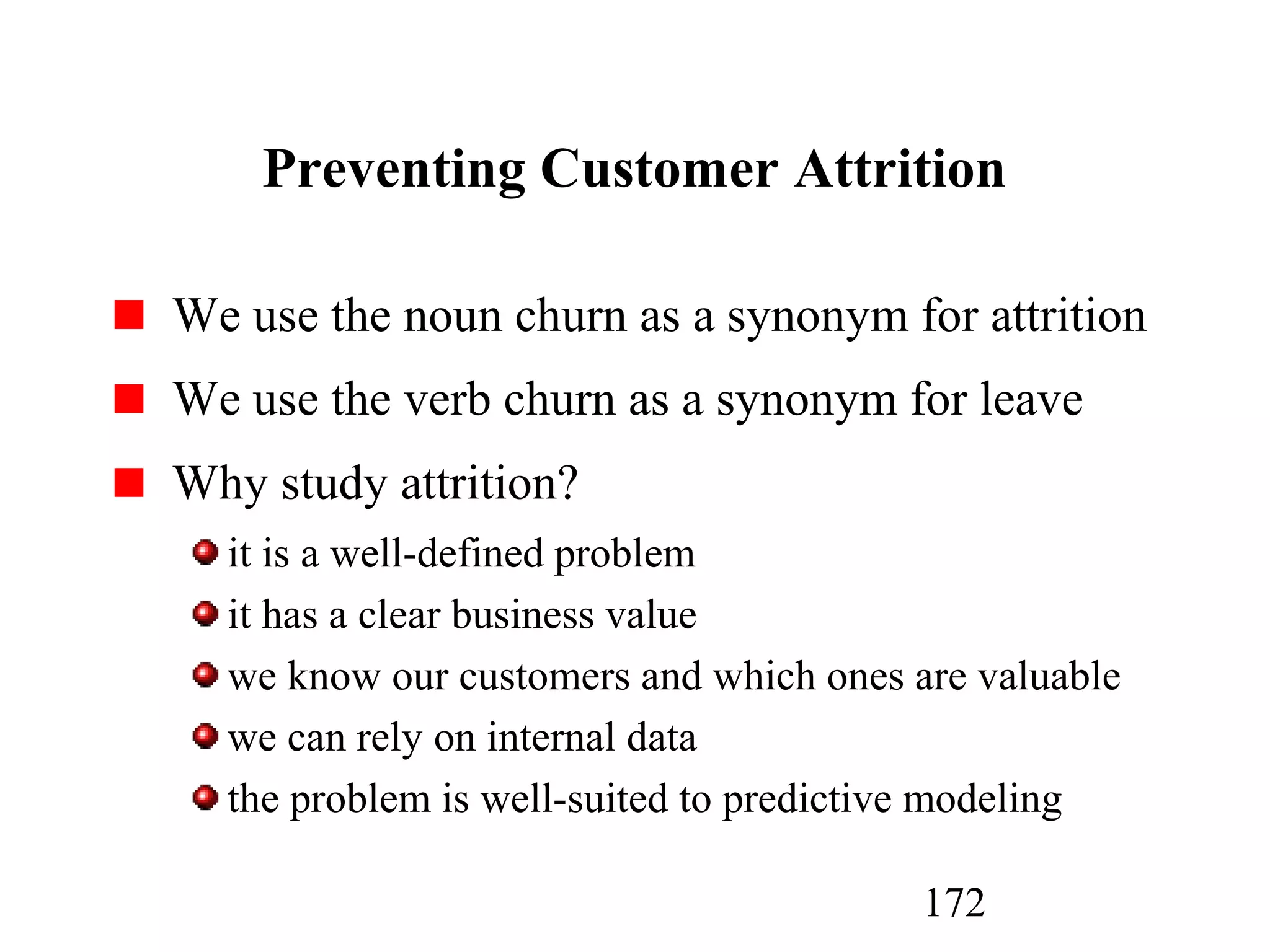 Preventing Customer Attrition

We use the noun churn as a synonym for attrition

We use the verb churn as a synonym for leave

Why study attrition?

it is a well-defined problem

it has a clear business value

we know our customers and which ones are valuable

we can rely on internal data

the problem is well-suited to predictive modeling

172